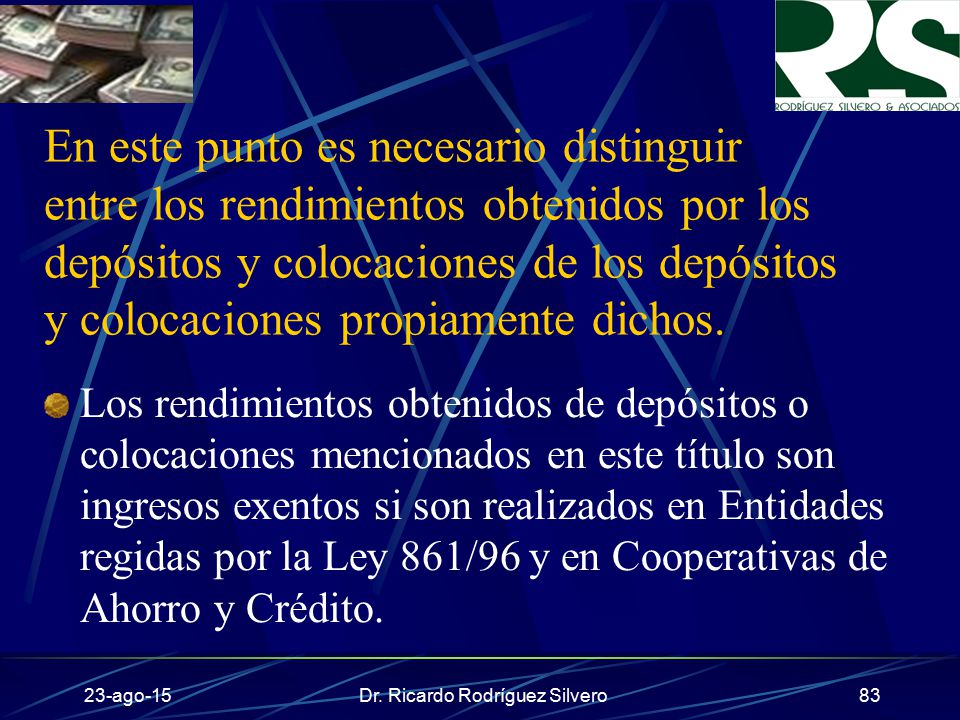 RS
RODRÍGUEZ SILVERO & ASOCIADOS

En este punto es necesario distinguir entre los rendimientos obtenidos por los depósitos y colocaciones de los depósitos y colocaciones propiamente dichos.

Los rendimientos obtenidos de depósitos o colocaciones mencionados en este título son ingresos exentos si son realizados en Entidades regidas por la Ley 861/96 y en Cooperativas de Ahorro y Crédito.

23-ago-15 Dr. Ricardo Rodríguez Silvero 83